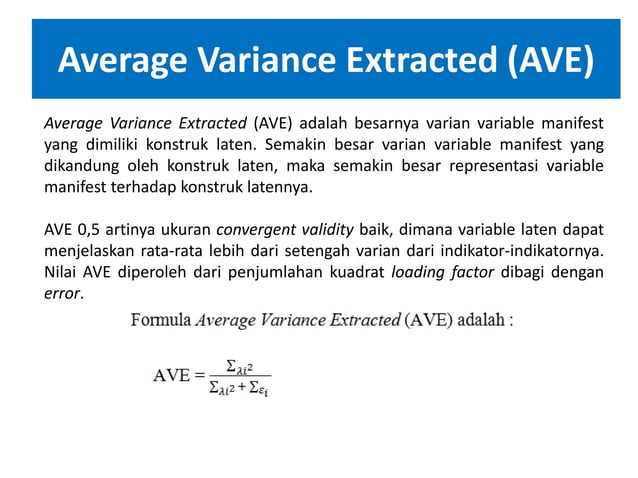 Average Variance Extracted (AVE)

Average Variance Extracted (AVE) adalah besarnya varian variable manifest yang dimiliki konstruk laten. Semakin besar varian variable manifest yang dikandung oleh konstruk laten, maka semakin besar representasi variable manifest terhadap konstruk latennya.

AVE 0,5 artinya ukuran convergent validity baik, dimana variable laten dapat menjelaskan rata-rata lebih dari setengah varian dari indikator-indikatornya. Nilai AVE diperoleh dari penjumlahan kuadrat loading factor dibagi dengan error.

Formula Average Variance Extracted (AVE) adalah :

$AVE = \frac{\Sigma_{\lambda i^2}}{\Sigma_{\lambda i^2} + \Sigma_{\varepsilon_i}}$